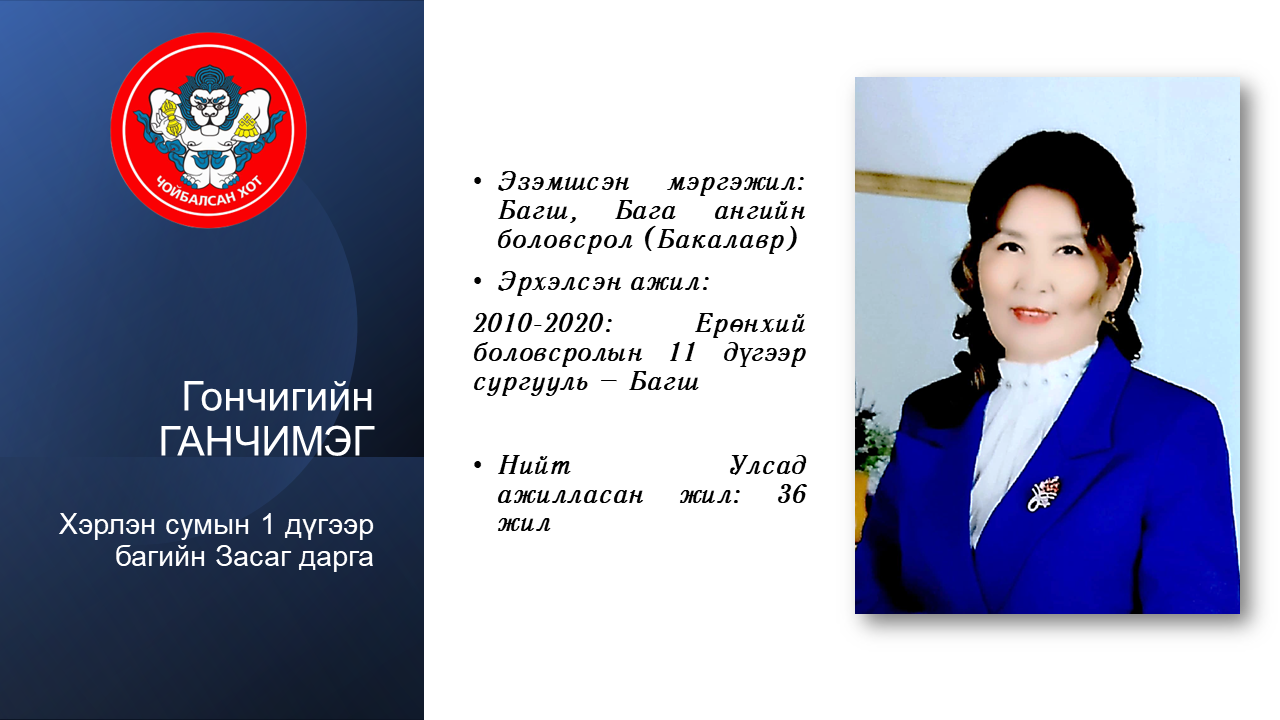 ЧОЙБАЛСАН ХОТ

Гончигийн ГАНЧИМЭГ

Хэрлэн сумын 1 дүгээр багийн Засаг дарга

• Эзэмшсэн мэргэжил: Багш, Бага ангийн боловсрол (Бакалавр)

• Эрхэлсэн ажил:

2010-2020: Ерөнхий боловсролын 11 дүгээр сургууль – Багш

• Нийт Улсад ажилласан жил: 36 жил